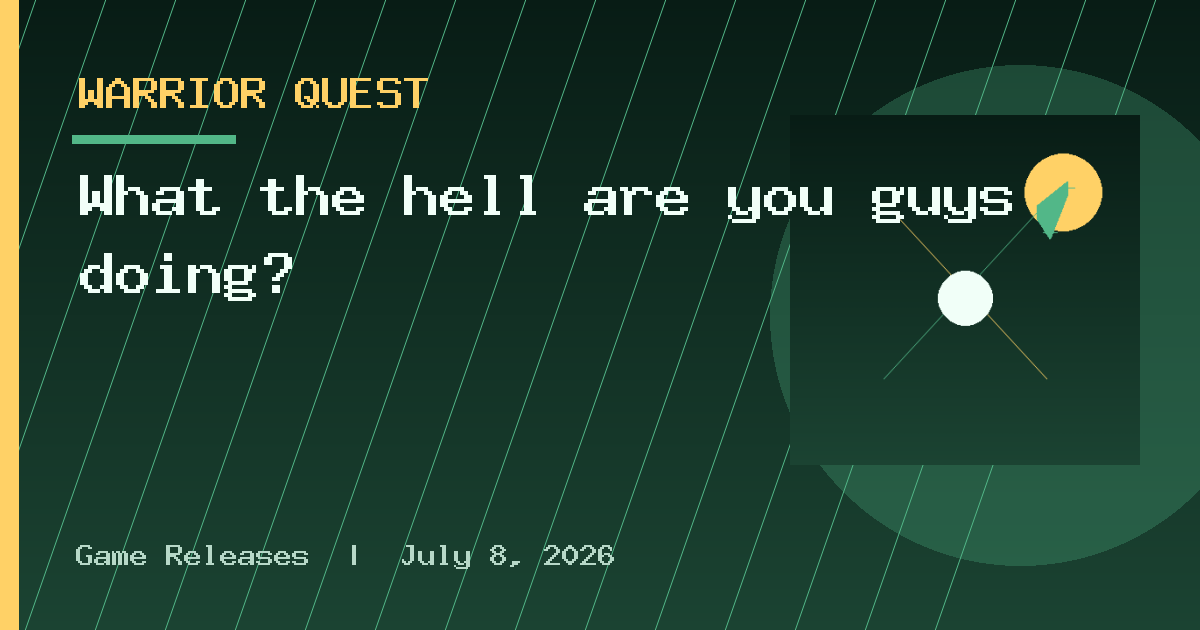 WARRIOR QUEST

What the hell are you guys doing?

Game Releases | July 8, 2026